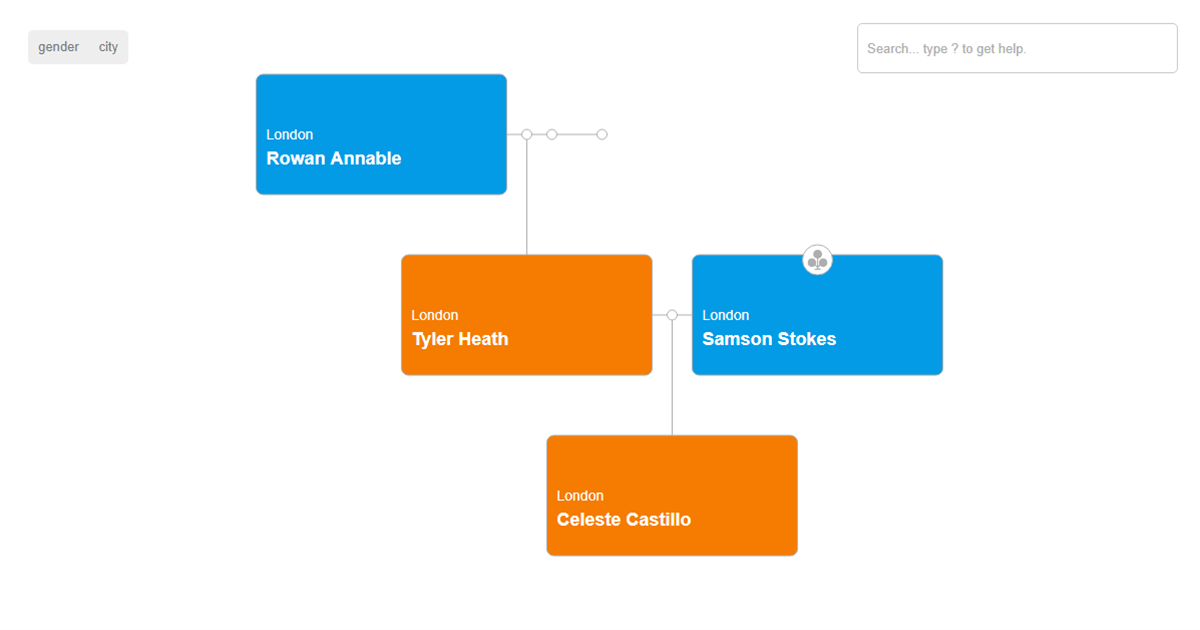 gender city

Search... type ? to get help.

London
Rowan Annable

London
Tyler Heath

London
Samson Stokes

London
Celeste Castillo